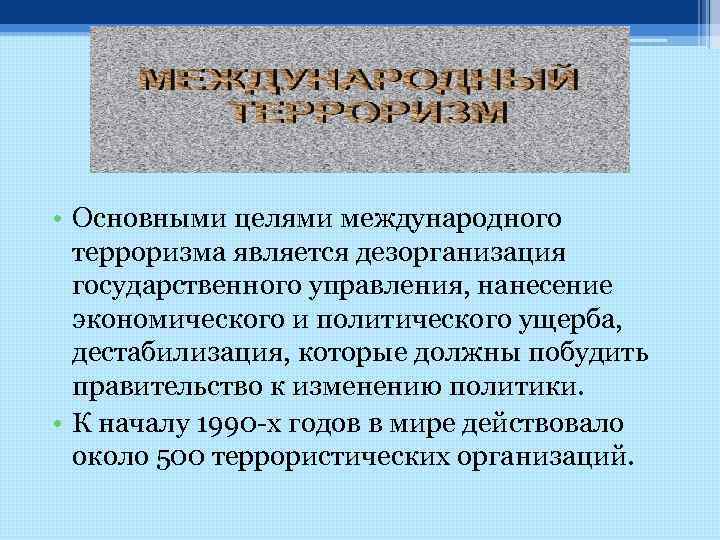 МЕЖДУНАРОДНЫЙ ТЕРРОРИЗМ

• Основными целями международного терроризма является дезорганизация государственного управления, нанесение экономического и политического ущерба, дестабилизация, которые должны побудить правительство к изменению политики.

• К началу 1990-х годов в мире действовало около 500 террористических организаций.